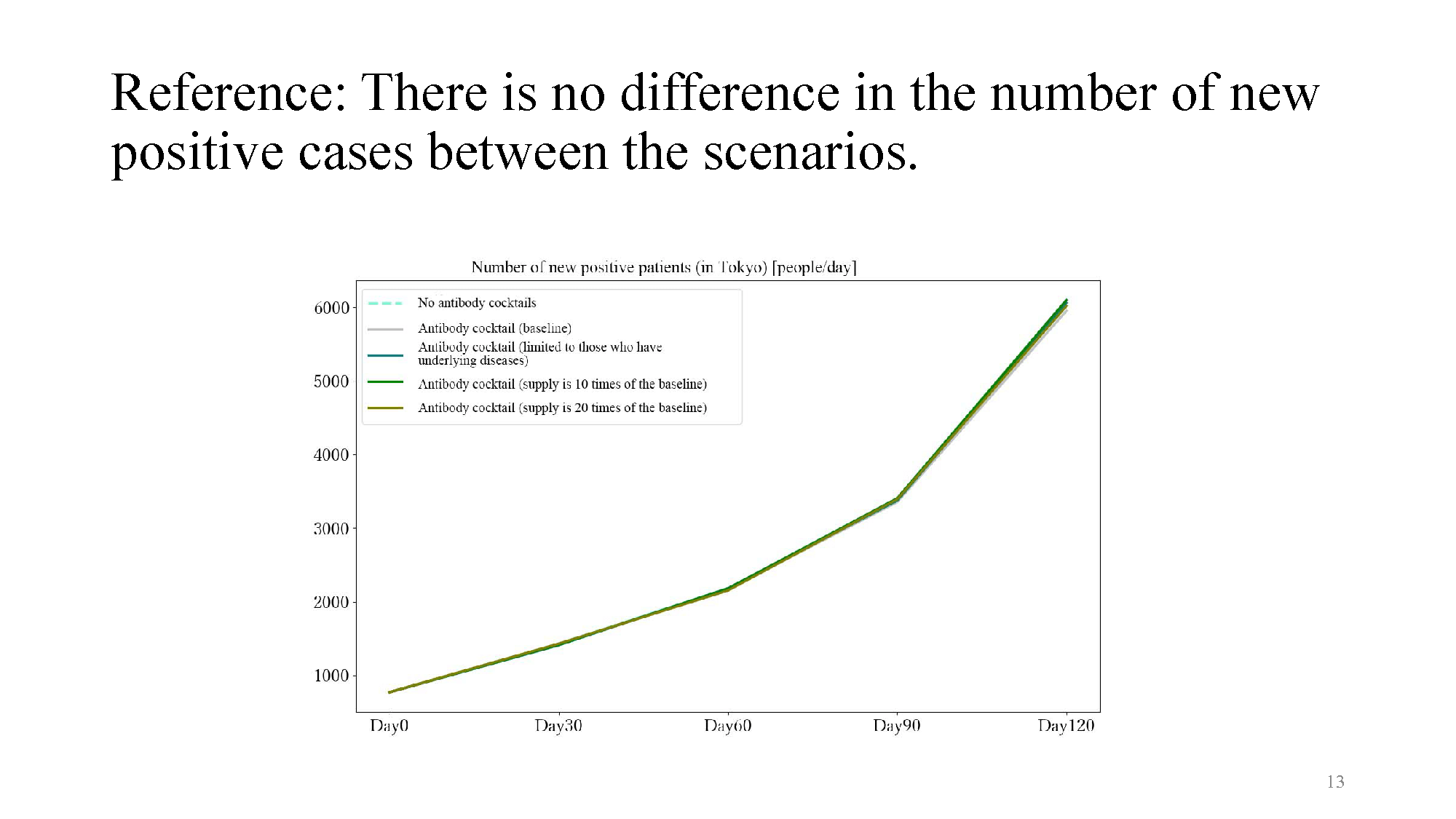 Reference: There is no difference in the number of new positive cases between the scenarios.

Number of new positive patients (in Tokyo) [people/day]

No antibody cocktails
Antibody cocktail (baseline)
Antibody cocktail (limited to those who have underlying diseases)
Antibody cocktail (supply is 10 times of the baseline)
Antibody cocktail (supply is 20 times of the baseline)

6000
5000
4000
3000
2000
1000

Day0
Day30
Day60
Day90
Day120

13